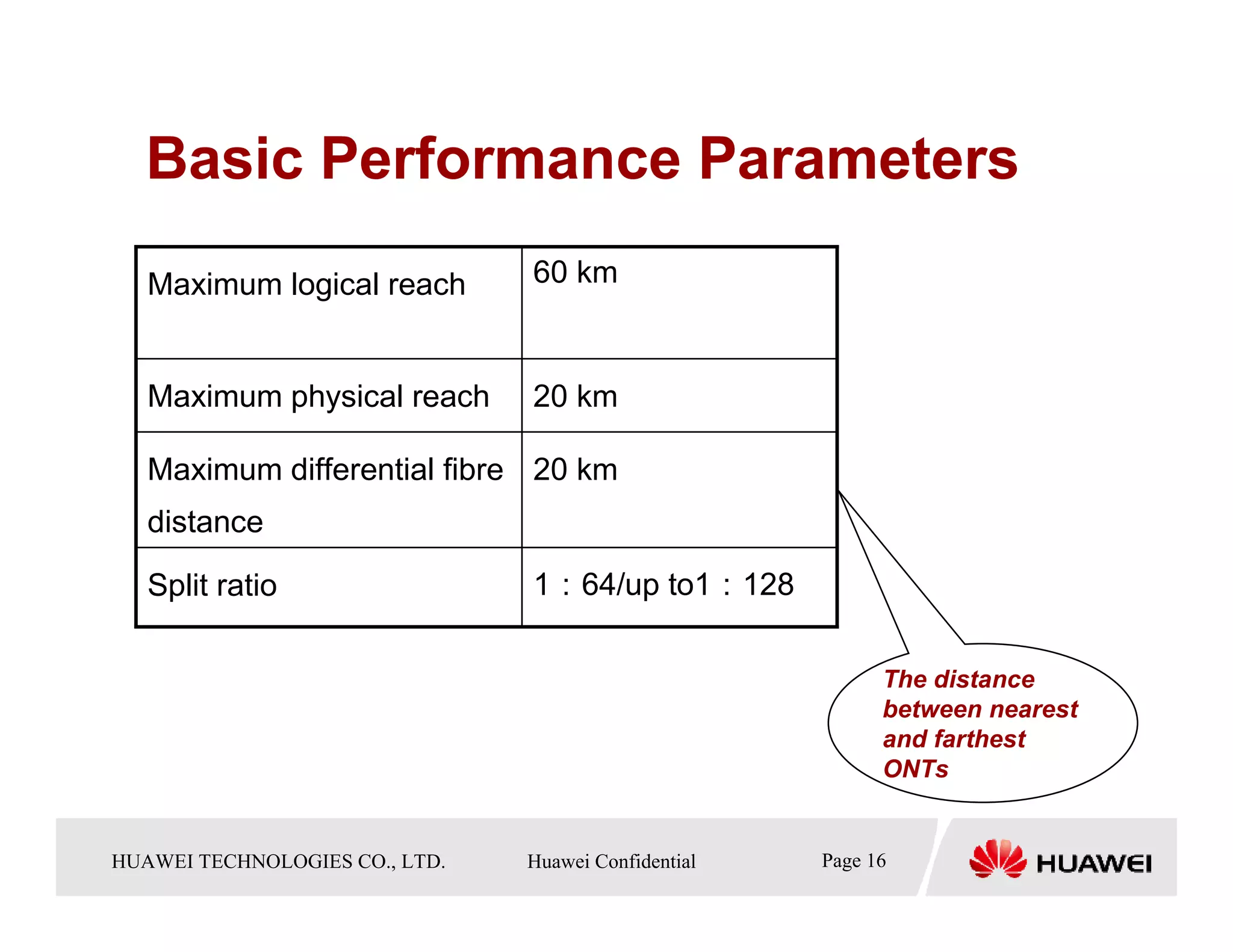 Basic Performance Parameters

| Maximum logical reach | 60 km |
|---|---|
| Maximum physical reach | 20 km |
| Maximum differential fibre distance | 20 km |
| Split ratio | 1：64/up to1：128 |

The distance between nearest and farthest ONTs

HUAWEI TECHNOLOGIES CO., LTD.

Huawei Confidential

Page 16

HUAWEI